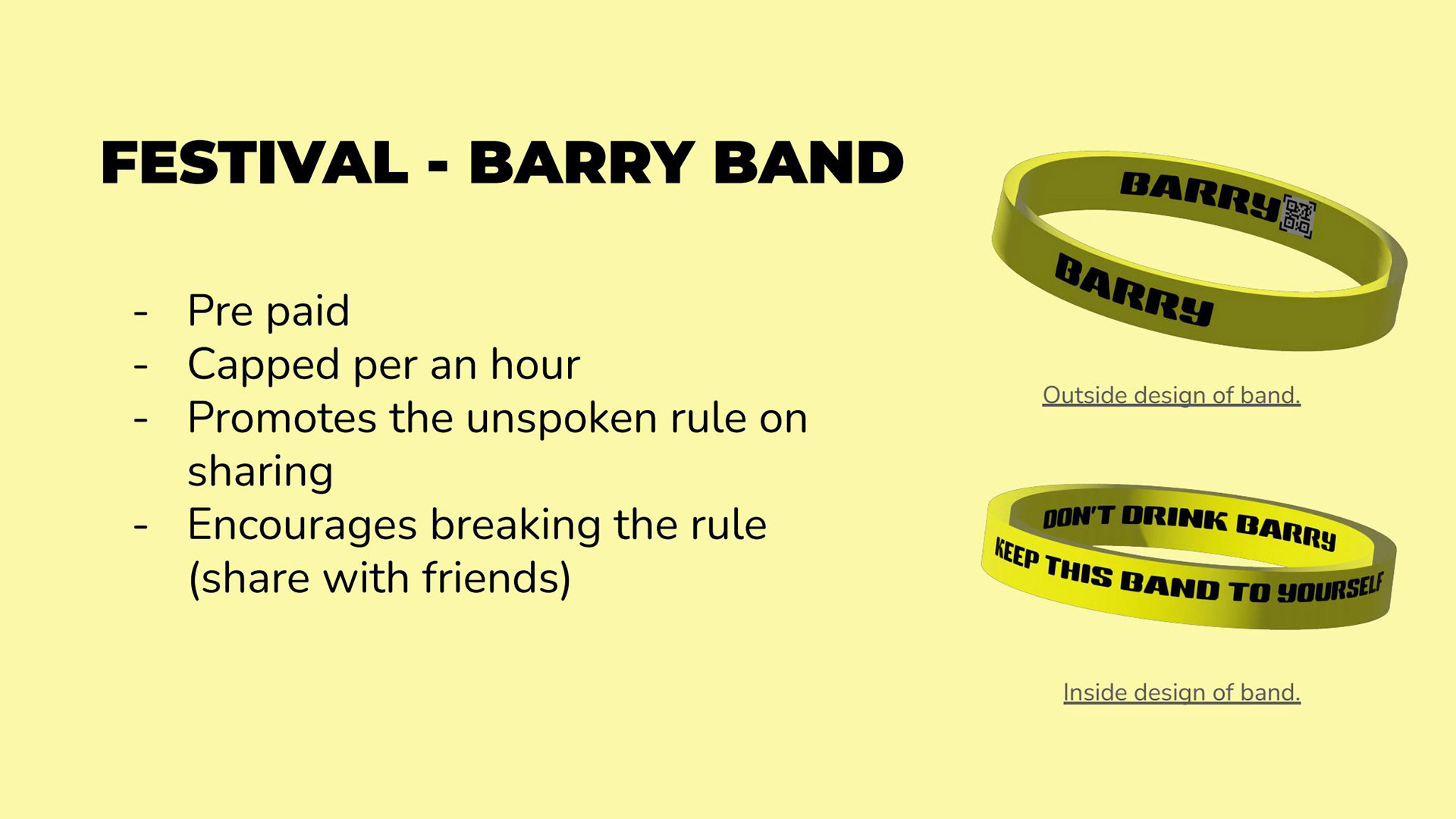 FESTIVAL - BARRY BAND

- Pre paid
- Capped per an hour
- Promotes the unspoken rule on sharing
- Encourages breaking the rule (share with friends)

BARRY

BARRY

Outside design of band.

DON'T DRINK BARRY

KEEP THIS BAND TO YOURSELF

Inside design of band.